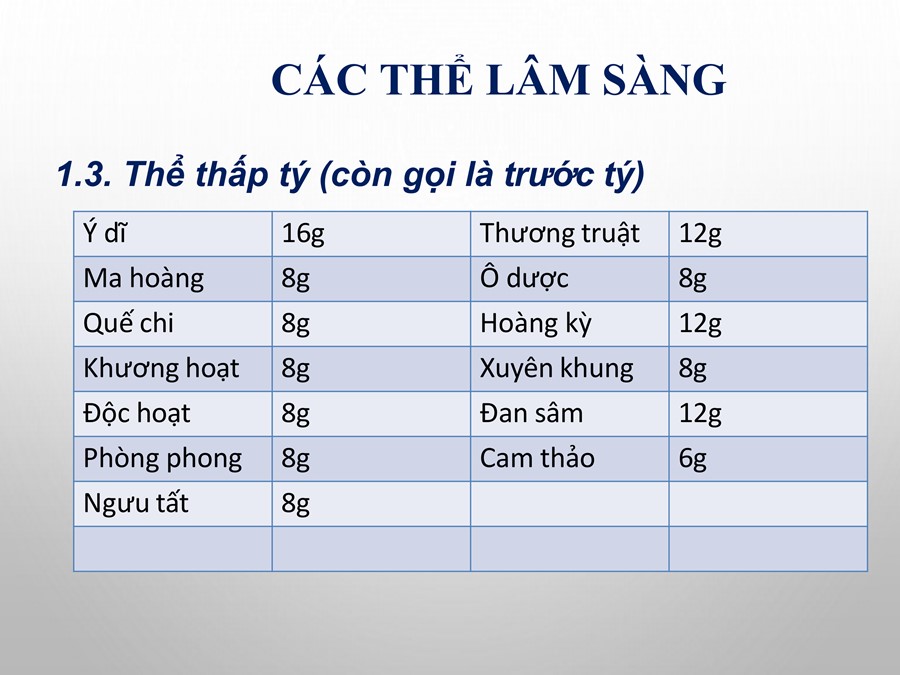 CÁC THỂ LÂM SÀNG

1.3. Thể thấp tý (còn gọi là trước tý)

| Ý dĩ | 16g | Thương truật | 12g |
|---|---|---|---|
| Ma hoàng | 8g | Ô dược | 8g |
| Quế chi | 8g | Hoàng kỳ | 12g |
| Khương hoạt | 8g | Xuyên khung | 8g |
| Độc hoạt | 8g | Đan sâm | 12g |
| Phòng phong | 8g | Cam thảo | 6g |
| Ngưu tất | 8g | | |
| | | | |